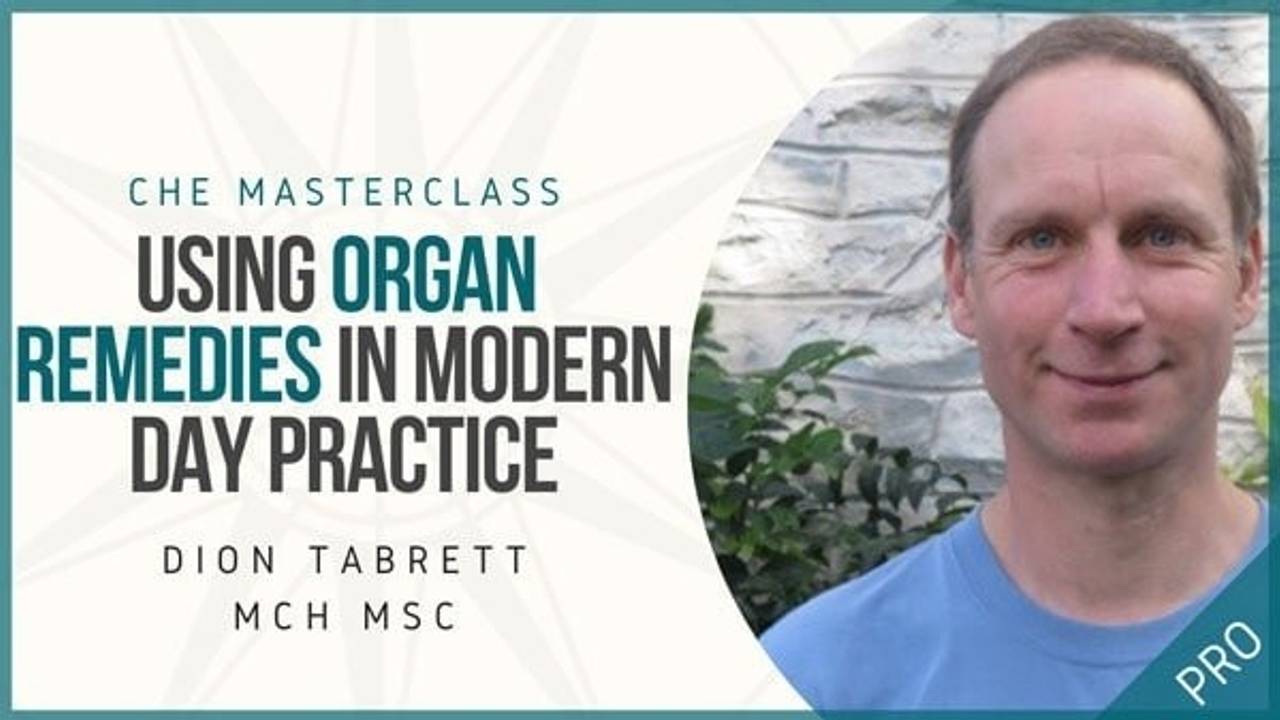 CHE MASTERCLASS

USING ORGAN REMEDIES IN MODERN DAY PRACTICE

DION TABRETT
MCH MSC

PRO